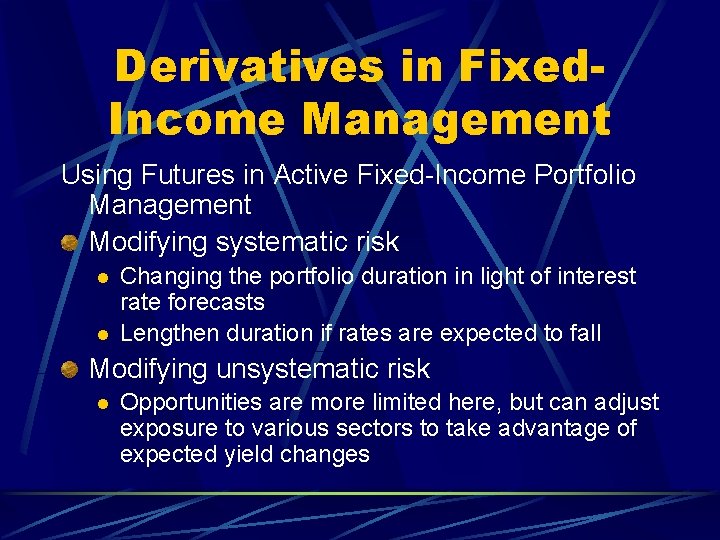 Derivatives in Fixed-Income Management

Using Futures in Active Fixed-Income Portfolio Management

Modifying systematic risk

Changing the portfolio duration in light of interest rate forecasts

Lengthen duration if rates are expected to fall

Modifying unsystematic risk

Opportunities are more limited here, but can adjust exposure to various sectors to take advantage of expected yield changes